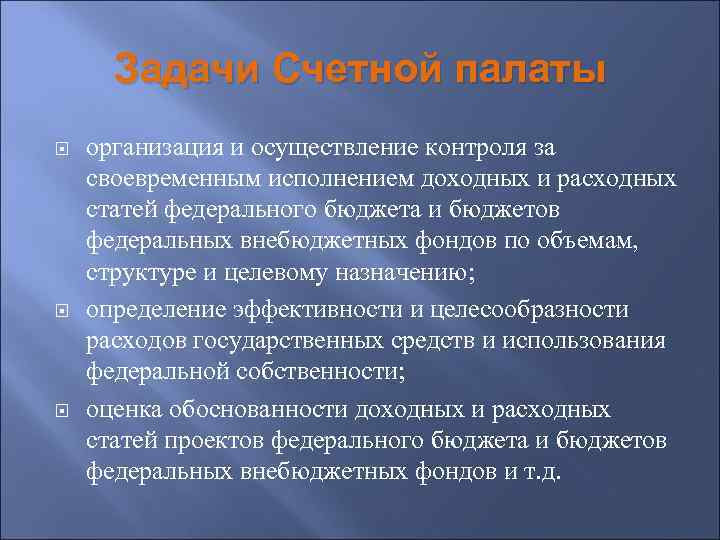 Задачи Счетной палаты

организация и осуществление контроля за своевременным исполнением доходных и расходных статей федерального бюджета и бюджетов федеральных внебюджетных фондов по объемам, структуре и целевому назначению;

определение эффективности и целесообразности расходов государственных средств и использования федеральной собственности;

оценка обоснованности доходных и расходных статей проектов федерального бюджета и бюджетов федеральных внебюджетных фондов и т.д.